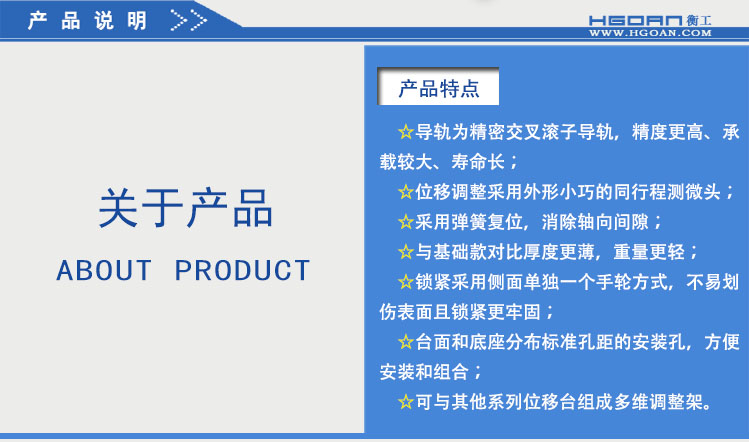 产品说明 >>

HGOAN 衡工
WWW.HGOAN.COM

关于产品
ABOUT PRODUCT

产品特点

☆导轨为精密交叉滚子导轨，精度更高、承载较大、寿命长；

☆位移调整采用外形小巧的同行程测微头；

☆采用弹簧复位，消除轴向间隙；

☆与基础款对比厚度更薄，重量更轻；

☆锁紧采用侧面单独一个手轮方式，不易划伤表面且锁紧更牢固；

☆台面和底座分布标准孔距的安装孔，方便安装和组合；

☆可与其他系列位移台组成多维调整架。